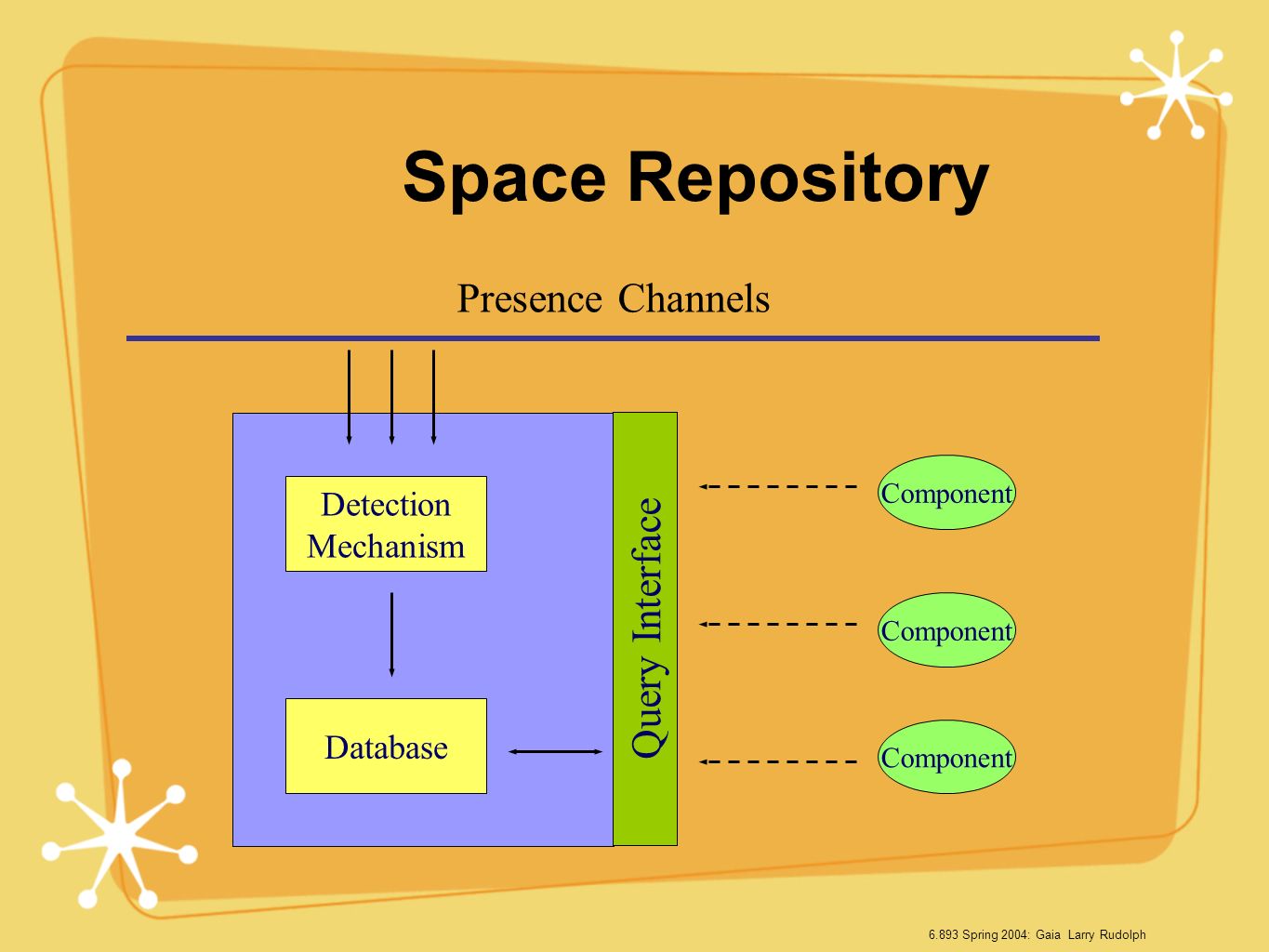 Space Repository

Presence Channels

Detection Mechanism

Database

Query Interface

Component

Component

Component

6.893 Spring 2004: Gaia Larry Rudolph